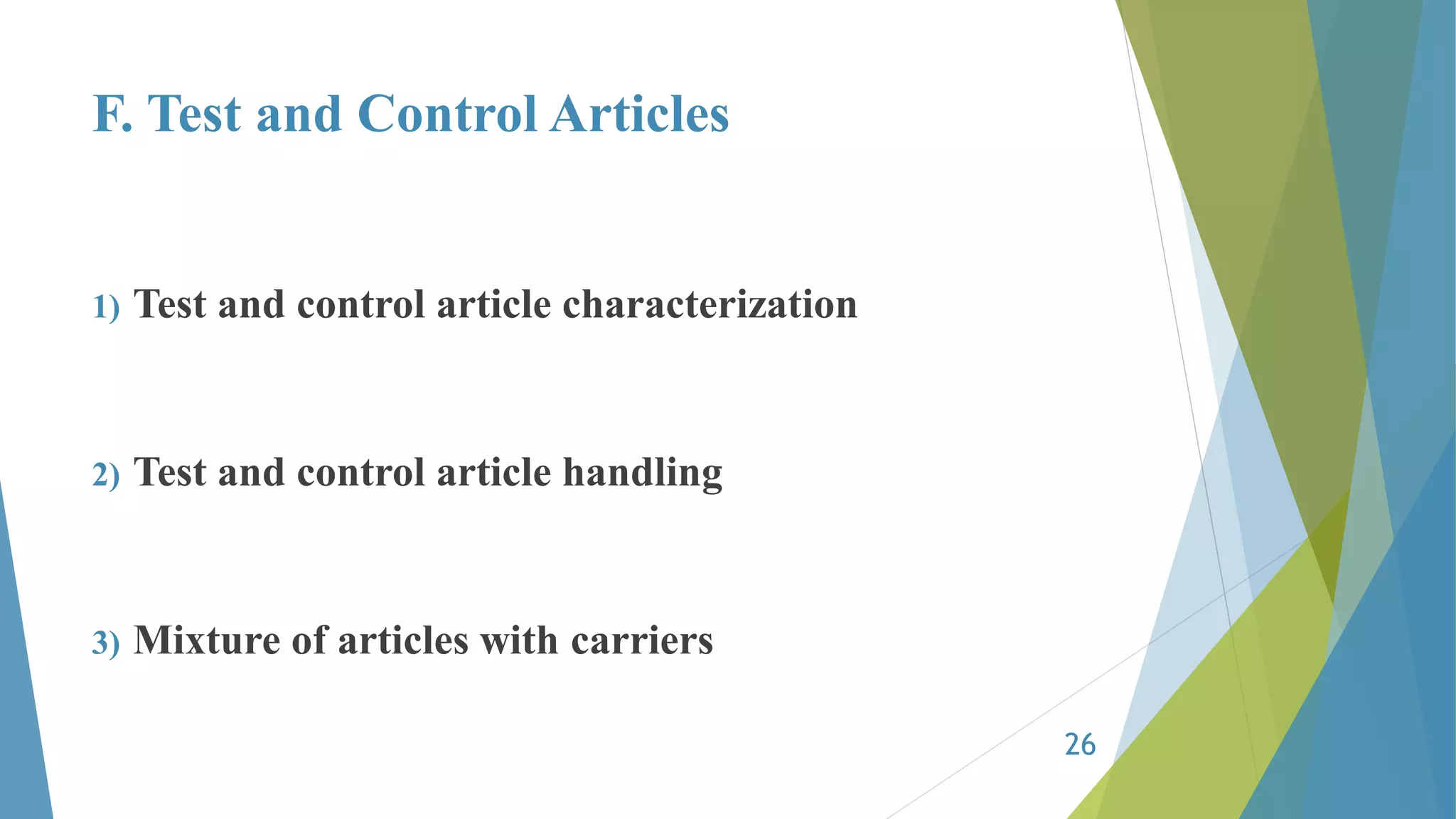 F. Test and Control Articles

1) Test and control article characterization

2) Test and control article handling

3) Mixture of articles with carriers

26